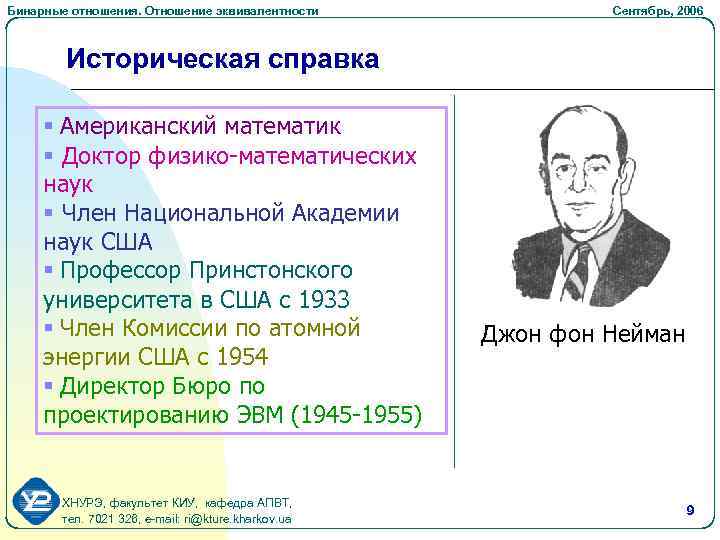 Бинарные отношения. Отношение эквивалентности

Сентябрь, 2006

Историческая справка

▪ Американский математик
▪ Доктор физико-математических наук
▪ Член Национальной Академии наук США
▪ Профессор Принстонского университета в США с 1933
▪ Член Комиссии по атомной энергии США с 1954
▪ Директор Бюро по проектированию ЭВМ (1945-1955)

Джон фон Нейман

ХНУРЭ, факультет КИУ, кафедра АПВТ, тел. 7021 326, e-mail: ri@kture.kharkov.ua

9